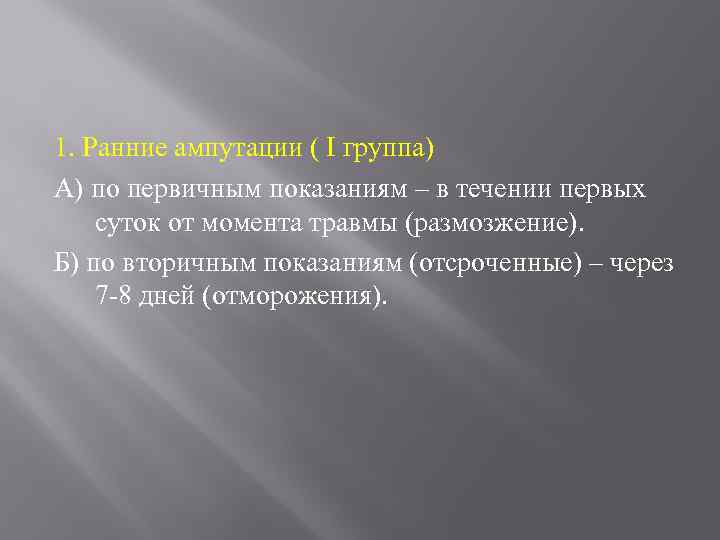 1. Ранние ампутации ( I группа)

А) по первичным показаниям – в течении первых суток от момента травмы (размозжение).

Б) по вторичным показаниям (отсроченные) – через 7-8 дней (отморожения).